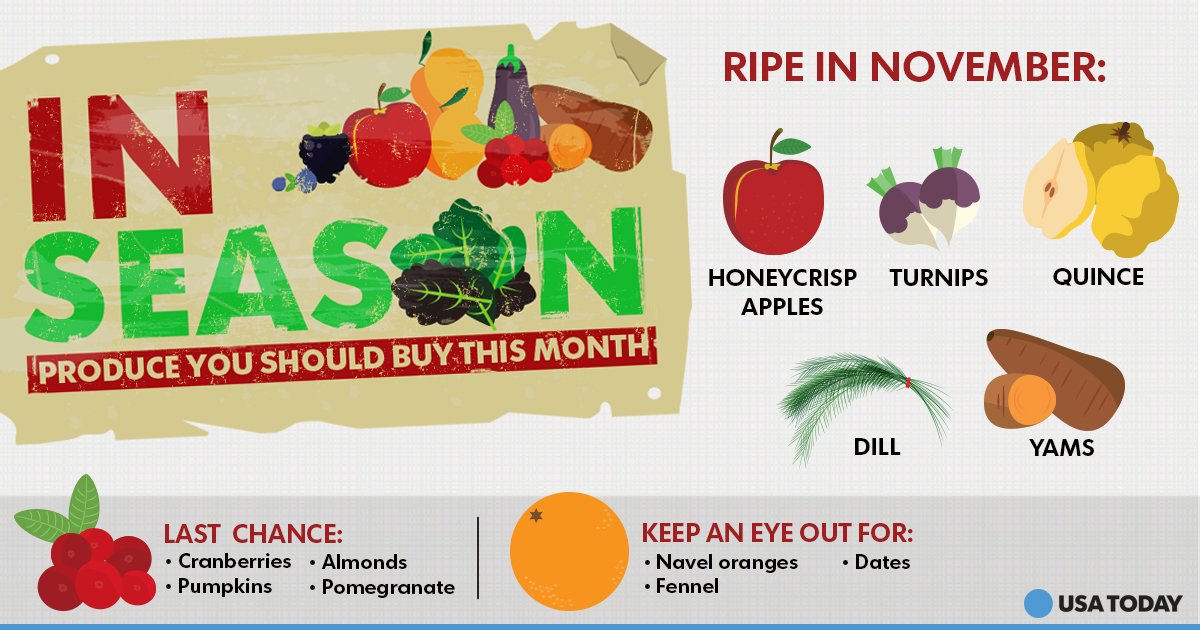 IN SEASON

PRODUCE YOU SHOULD BUY THIS MONTH

RIPE IN NOVEMBER:

HONEYCRISP APPLES

TURNIPS

QUINCE

DILL

YAMS

LAST CHANCE:
• Cranberries
• Pumpkins
• Almonds
• Pomegranate

KEEP AN EYE OUT FOR:
• Navel oranges
• Fennel
• Dates

USA TODAY